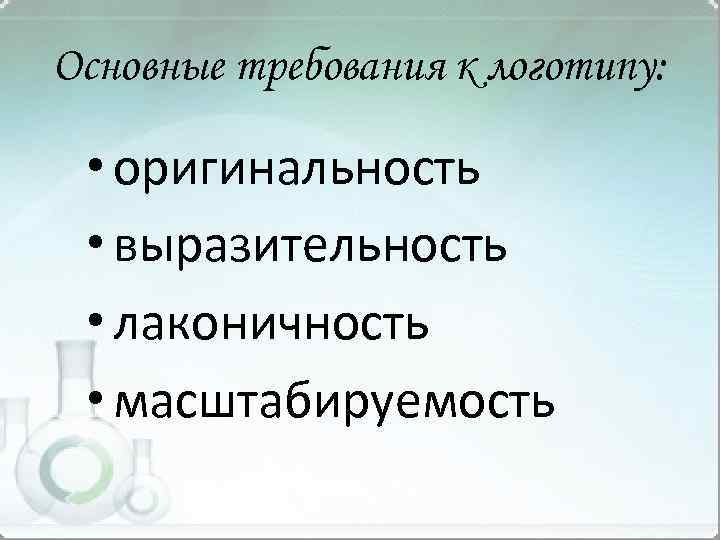 Основные требования к логотипу:

• оригинальность
• выразительность
• лаконичность
• масштабируемость